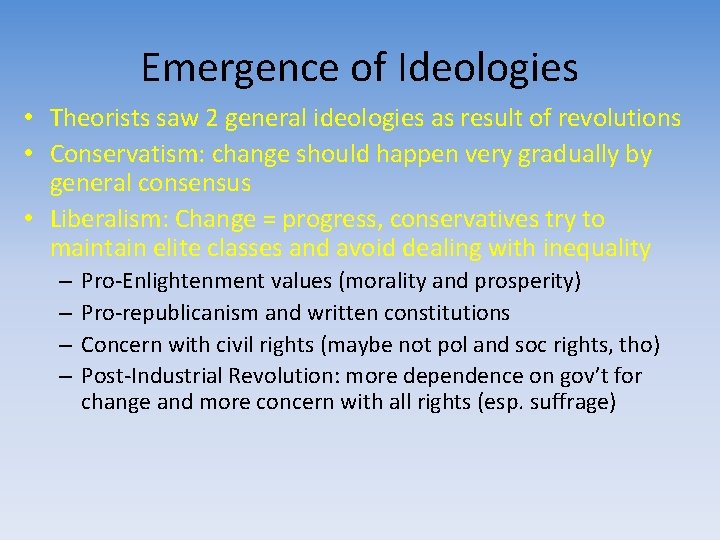 Emergence of Ideologies

• Theorists saw 2 general ideologies as result of revolutions
• Conservatism: change should happen very gradually by general consensus
• Liberalism: Change = progress, conservatives try to maintain elite classes and avoid dealing with inequality
– Pro-Enlightenment values (morality and prosperity)
– Pro-republicanism and written constitutions
– Concern with civil rights (maybe not pol and soc rights, tho)
– Post-Industrial Revolution: more dependence on gov't for change and more concern with all rights (esp. suffrage)